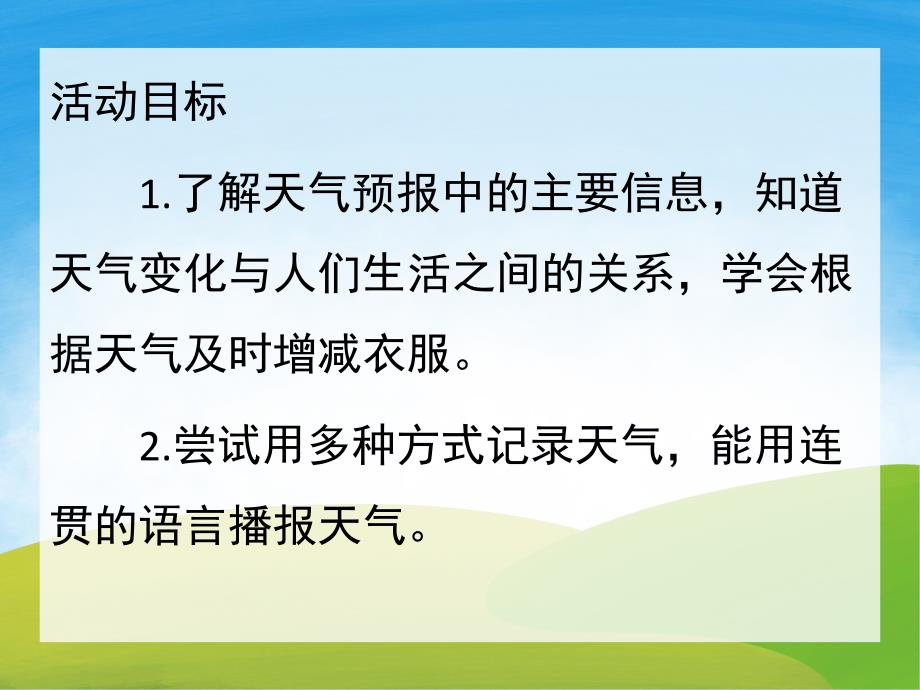 活动目标

1.了解天气预报中的主要信息，知道天气变化与人们生活之间的关系，学会根据天气及时增减衣服。

2.尝试用多种方式记录天气，能用连贯的语言播报天气。